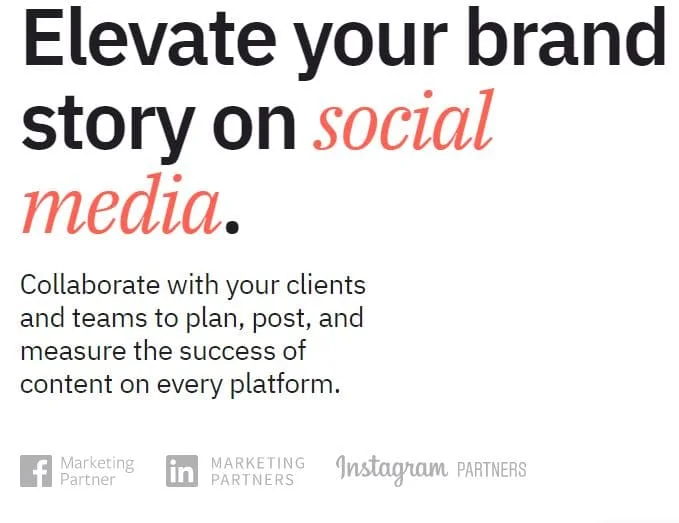 Elevate your brand story on social media.

Collaborate with your clients and teams to plan, post, and measure the success of content on every platform.

f Marketing Partner

in MARKETING PARTNERS

Instagram PARTNERS